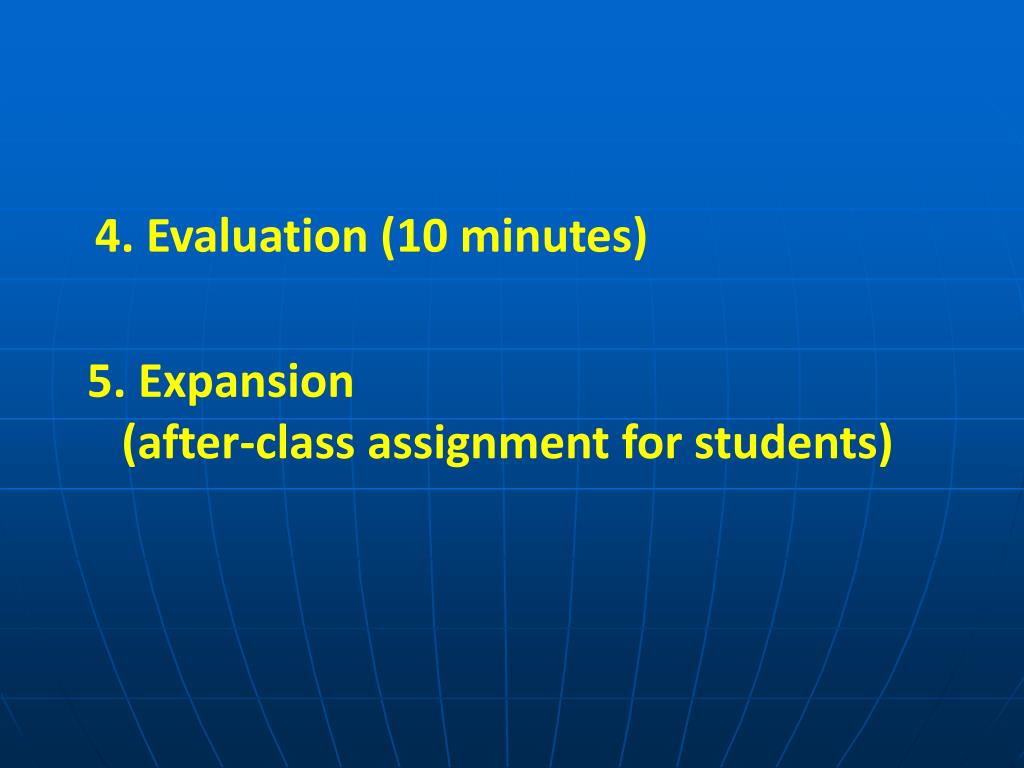 4. Evaluation (10 minutes)

5. Expansion
(after-class assignment for students)